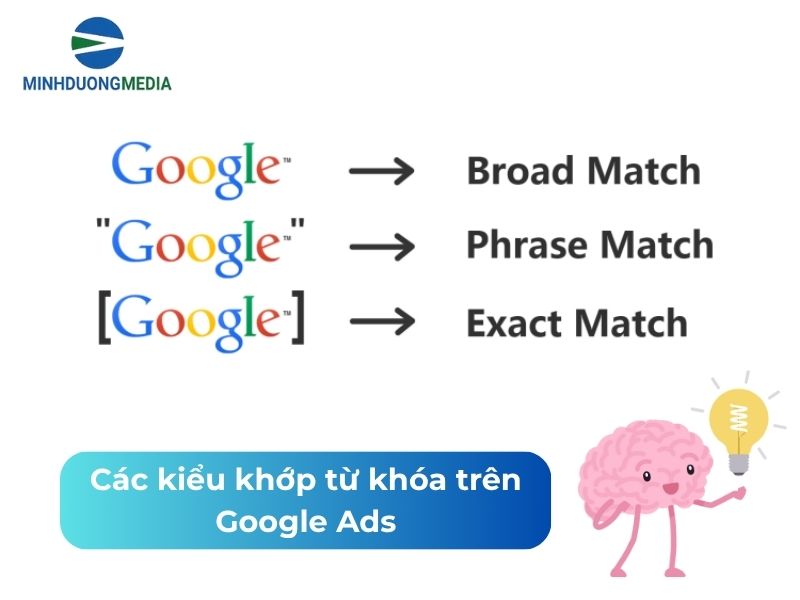 MINHDUONGMEDIA

Google™ → Broad Match

"Google™" → Phrase Match

[Google™] → Exact Match

Các kiểu khớp từ khóa trên Google Ads